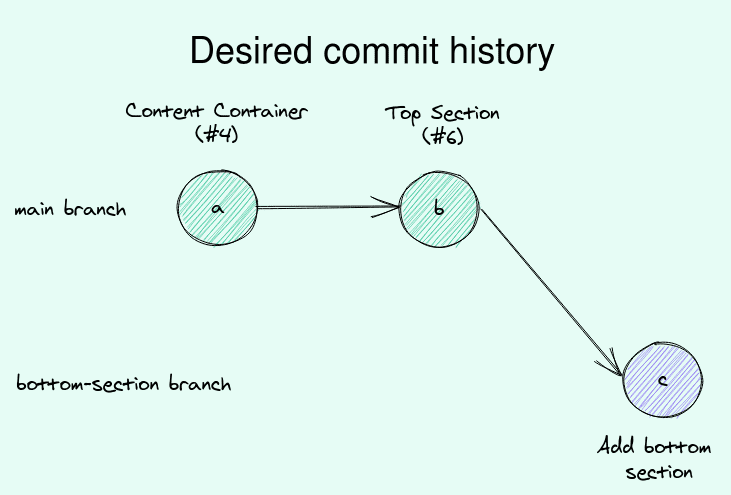 Desired commit history

Content Container (#4)

Top Section (#6)

main branch

a

b

bottom-section branch

c

Add bottom section